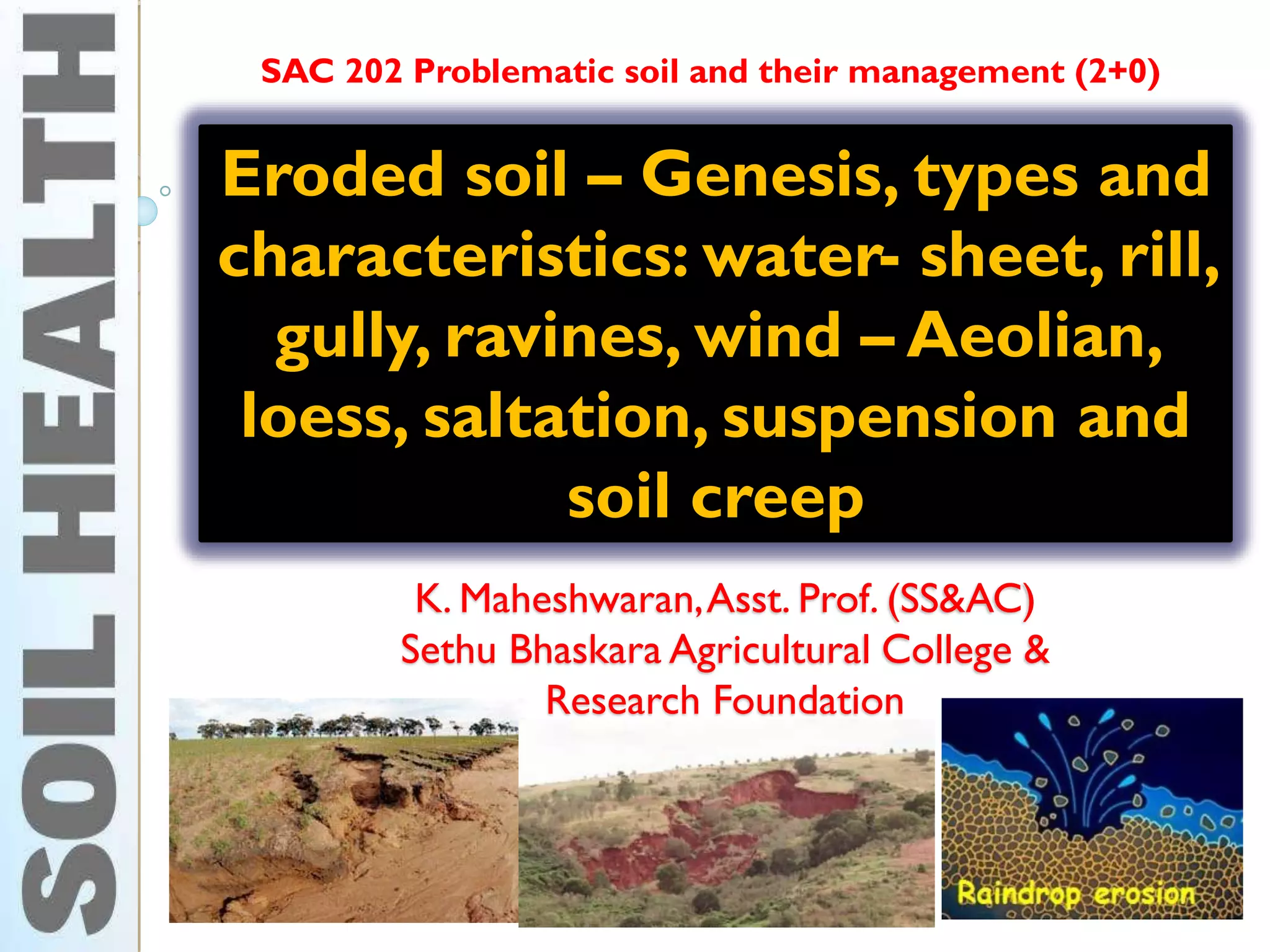 SOIL HEALTH

SAC 202 Problematic soil and their management (2+0)

Eroded soil – Genesis, types and characteristics: water- sheet, rill, gully, ravines, wind – Aeolian, loess, saltation, suspension and soil creep

K. Maheshwaran, Asst. Prof. (SS&AC)
Sethu Bhaskara Agricultural College & Research Foundation

Raindrop erosion